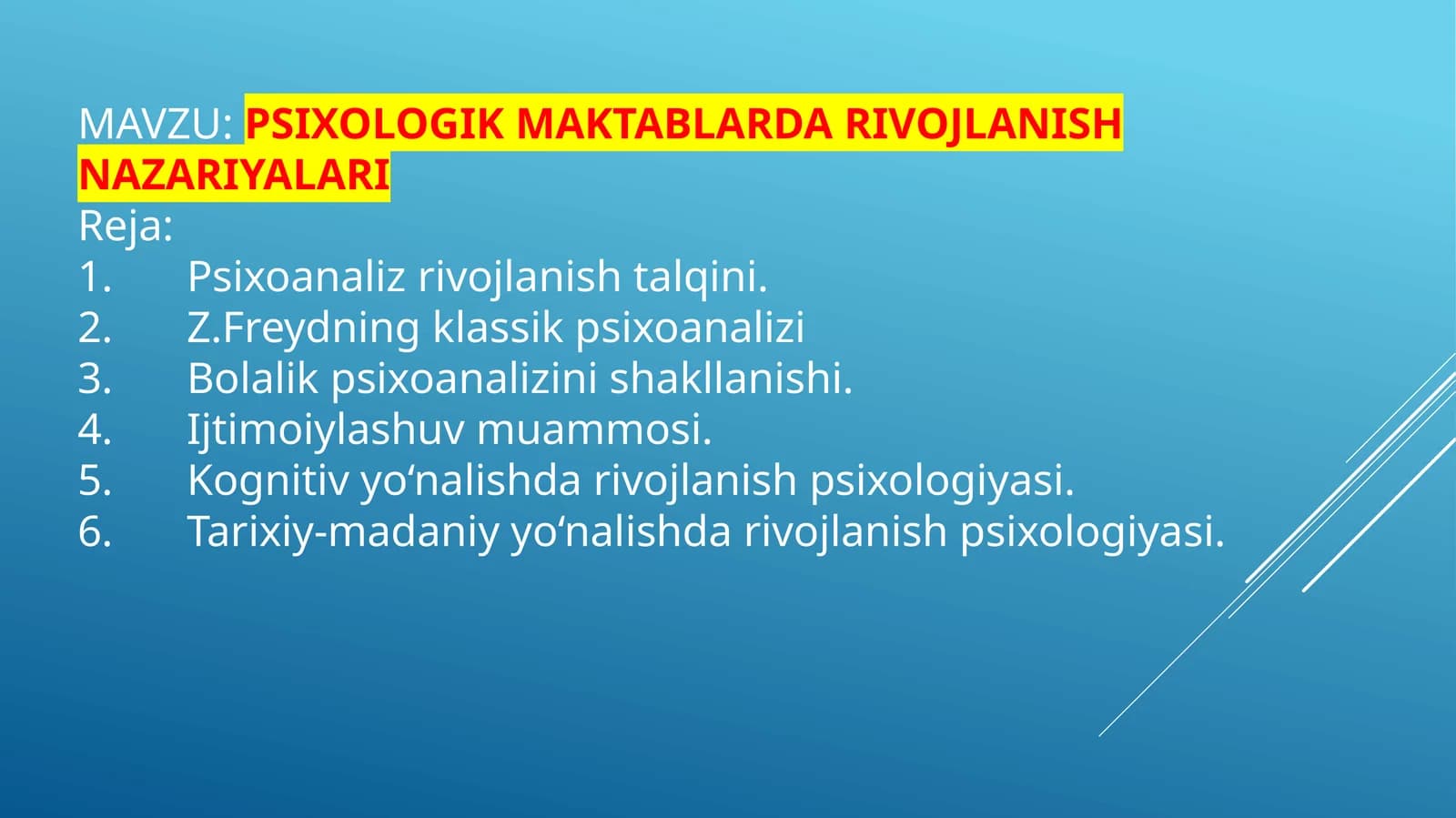 MAVZU: PSIXOLOGIK MAKTABLARDA RIVOJLANISH NAZARIYALARI
Reja:
1. Psixoanaliz rivojlanish talqini.
2. Z.Freydning klassik psixoanalizi
3. Bolalik psixoanalizini shakllanishi.
4. Ijtimoiylashuv muammosi.
5. Kognitiv yo‘nalishda rivojlanish psixologiyasi.
6. Tarixiy-madaniy yo‘nalishda rivojlanish psixologiyasi.